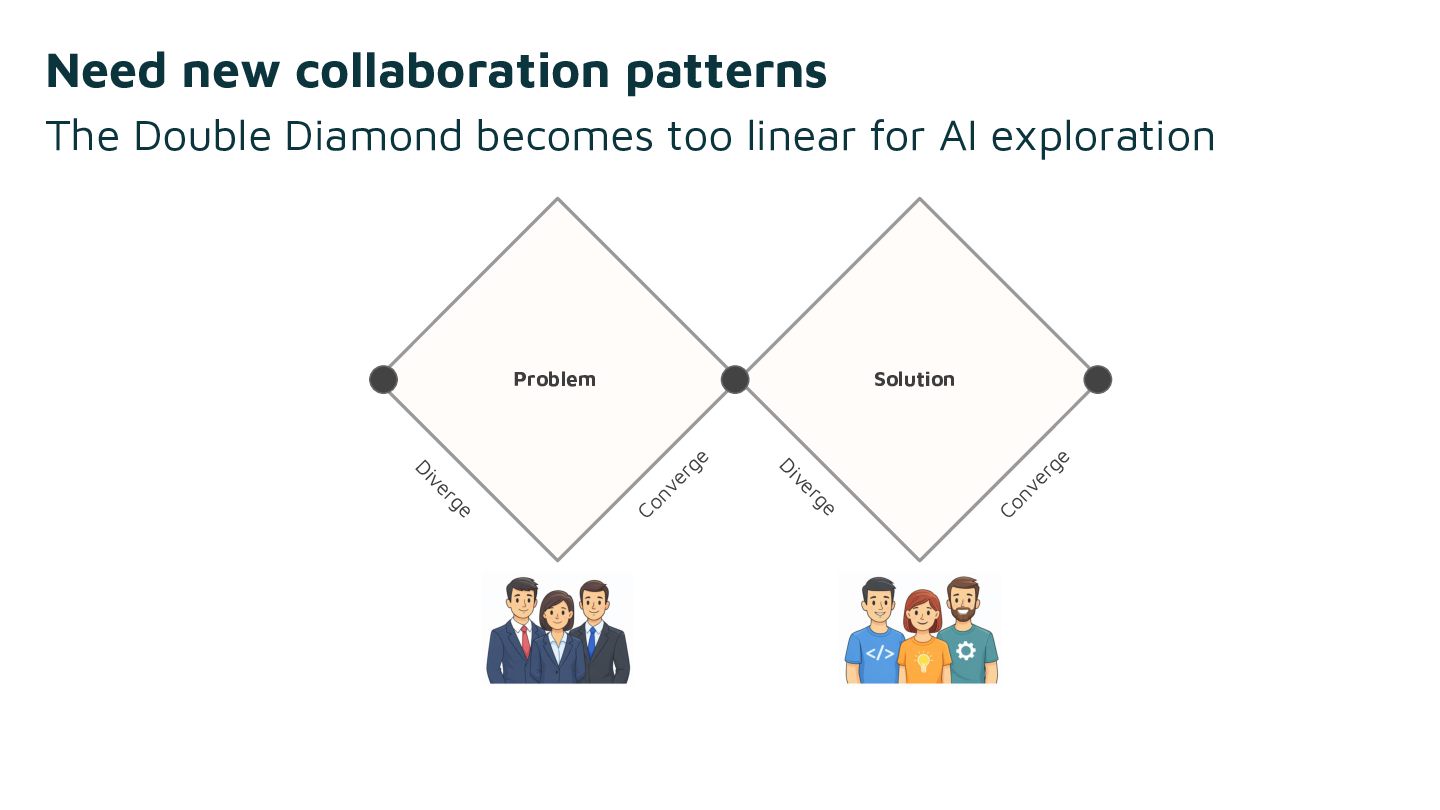 Need new collaboration patterns

The Double Diamond becomes too linear for AI exploration

Problem

Solution

Diverge

Converge

Diverge

Converge

</>